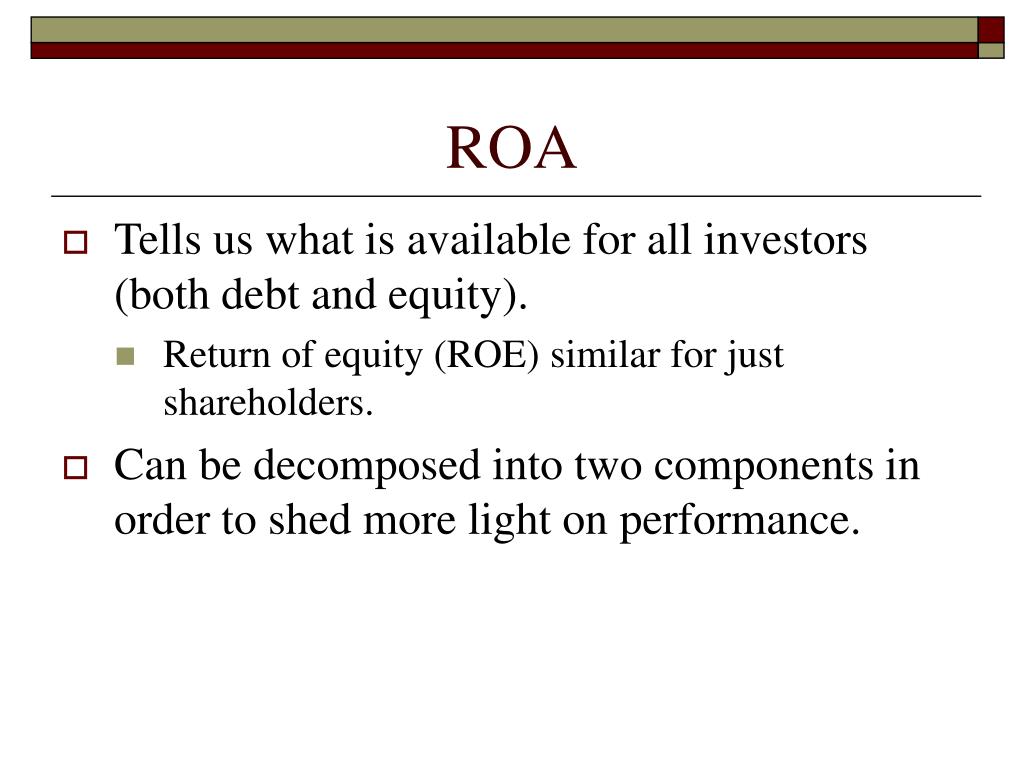 ROA

Tells us what is available for all investors (both debt and equity).

Return of equity (ROE) similar for just shareholders.

Can be decomposed into two components in order to shed more light on performance.